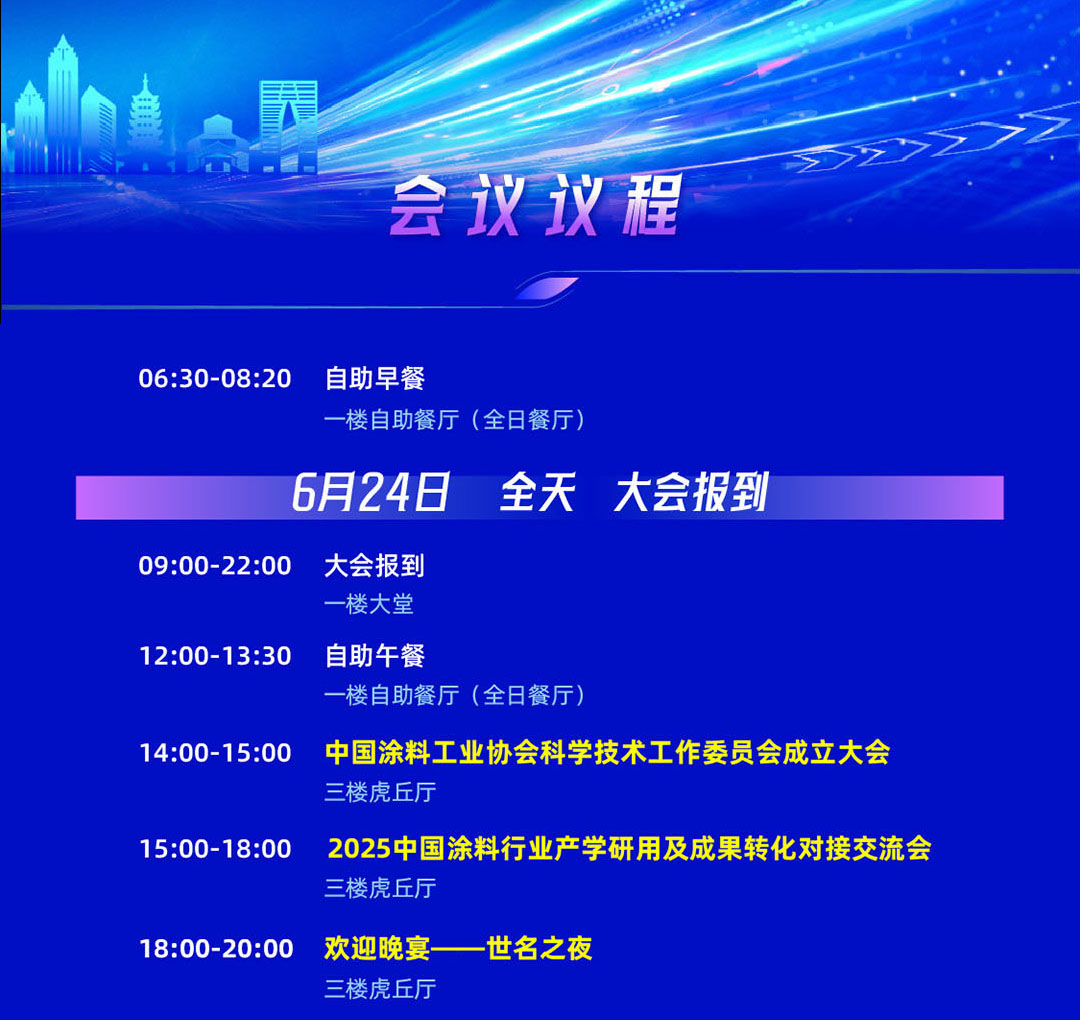 会议议程

06:30-08:20 自助早餐
一楼自助餐厅（全日餐厅）

6月24日 全天 大会报到

09:00-22:00 大会报到
一楼大堂

12:00-13:30 自助午餐
一楼自助餐厅（全日餐厅）

14:00-15:00 中国涂料工业协会科学技术工作委员会成立大会
三楼虎丘厅

15:00-18:00 2025中国涂料行业产学研用及成果转化对接交流会
三楼虎丘厅

18:00-20:00 欢迎晚宴——世名之夜
三楼虎丘厅